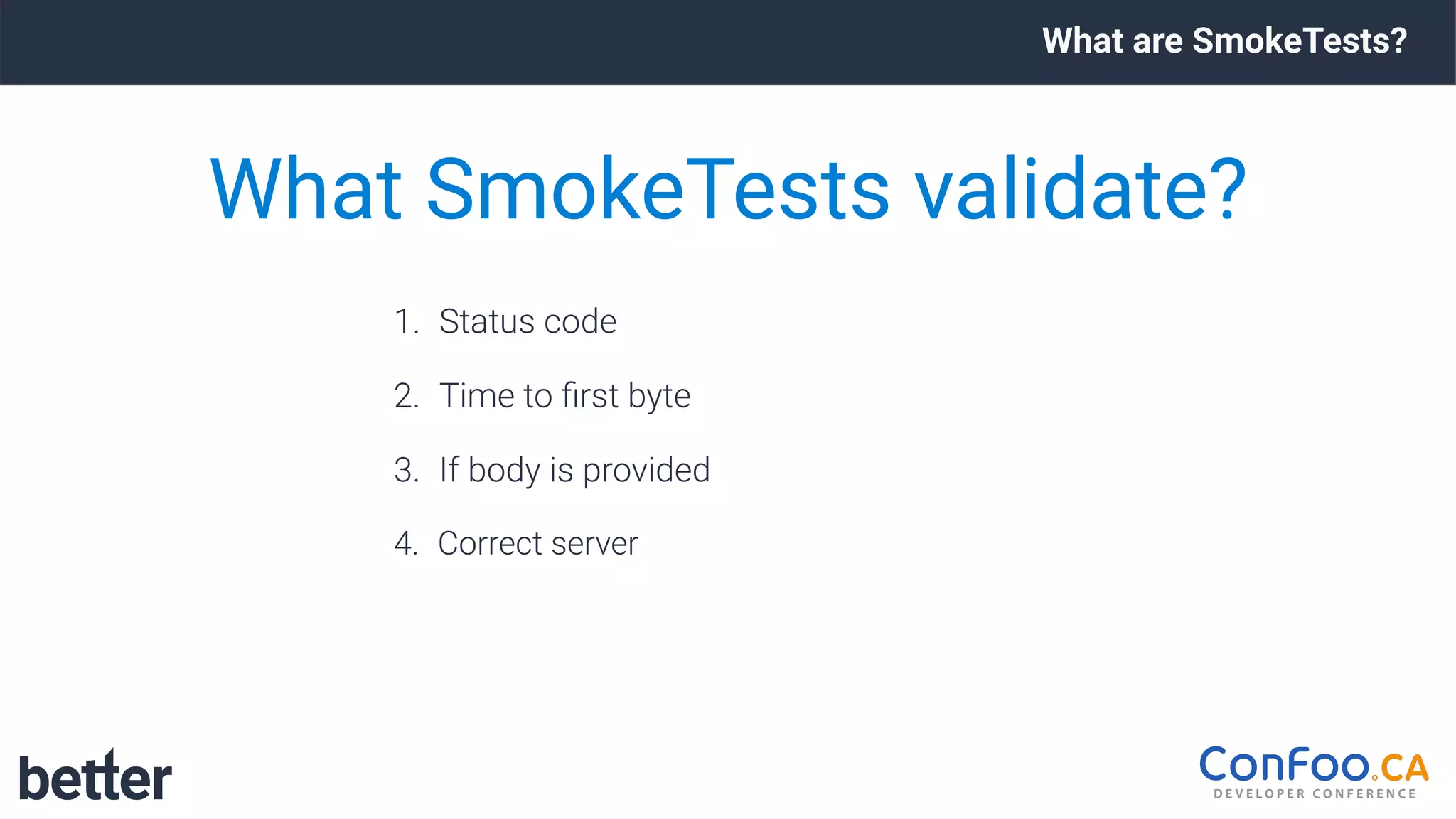 What are SmokeTests?

What SmokeTests validate?

1. Status code
2. Time to first byte
3. If body is provided
4. Correct server

better

ConFoo.CA
DEVELOPER CONFERENCE